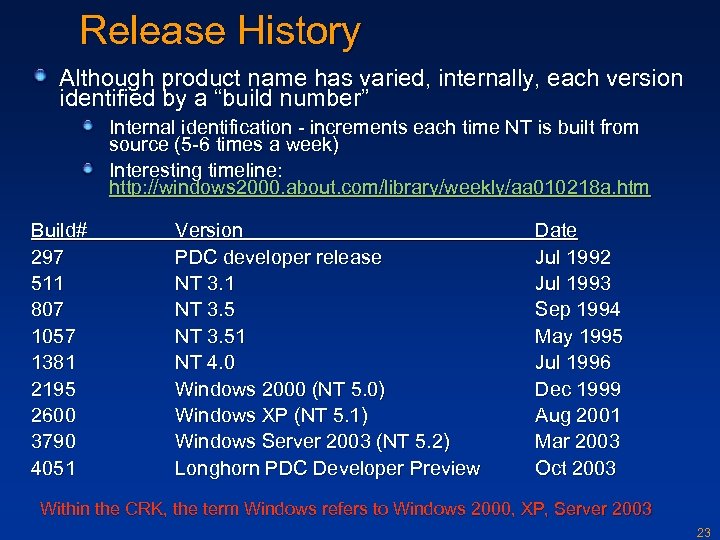 Release History

Although product name has varied, internally, each version identified by a “build number”

Internal identification - increments each time NT is built from source (5-6 times a week)

Interesting timeline: http://windows2000.about.com/library/weekly/aa010218a.htm

| Build# | Version | Date |
|---|---|---|
| 297 | PDC developer release | Jul 1992 |
| 511 | NT 3.1 | Jul 1993 |
| 807 | NT 3.5 | Sep 1994 |
| 1057 | NT 3.51 | May 1995 |
| 1381 | NT 4.0 | Jul 1996 |
| 2195 | Windows 2000 (NT 5.0) | Dec 1999 |
| 2600 | Windows XP (NT 5.1) | Aug 2001 |
| 3790 | Windows Server 2003 (NT 5.2) | Mar 2003 |
| 4051 | Longhorn PDC Developer Preview | Oct 2003 |

Within the CRK, the term Windows refers to Windows 2000, XP, Server 2003

23